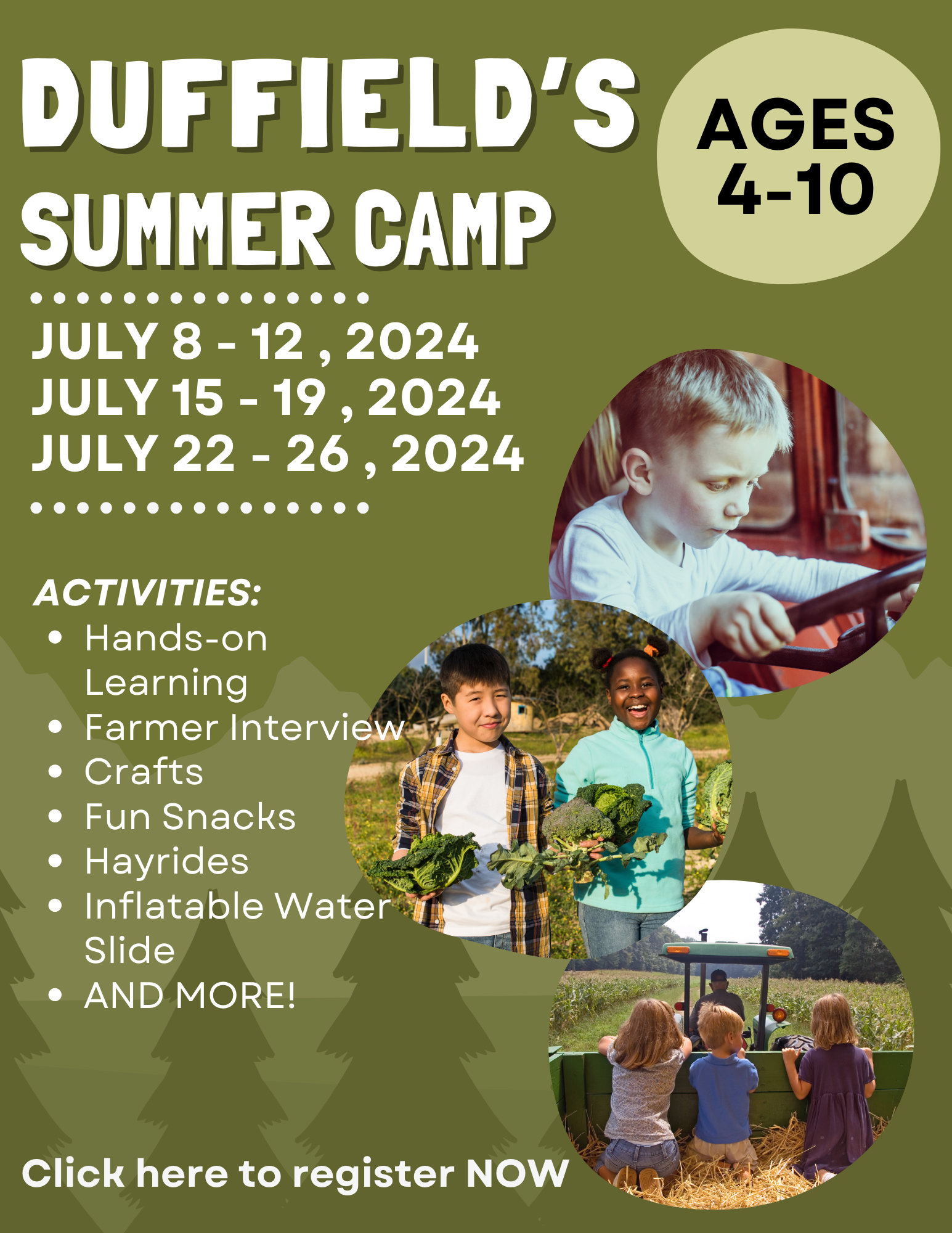 DUFFIELD'S SUMMER CAMP

AGES 4-10

JULY 8 - 12 , 2024
JULY 15 - 19 , 2024
JULY 22 - 26 , 2024

ACTIVITIES:
- Hands-on Learning
- Farmer Interview
- Crafts
- Fun Snacks
- Hayrides
- Inflatable Water Slide
- AND MORE!

Click here to register NOW